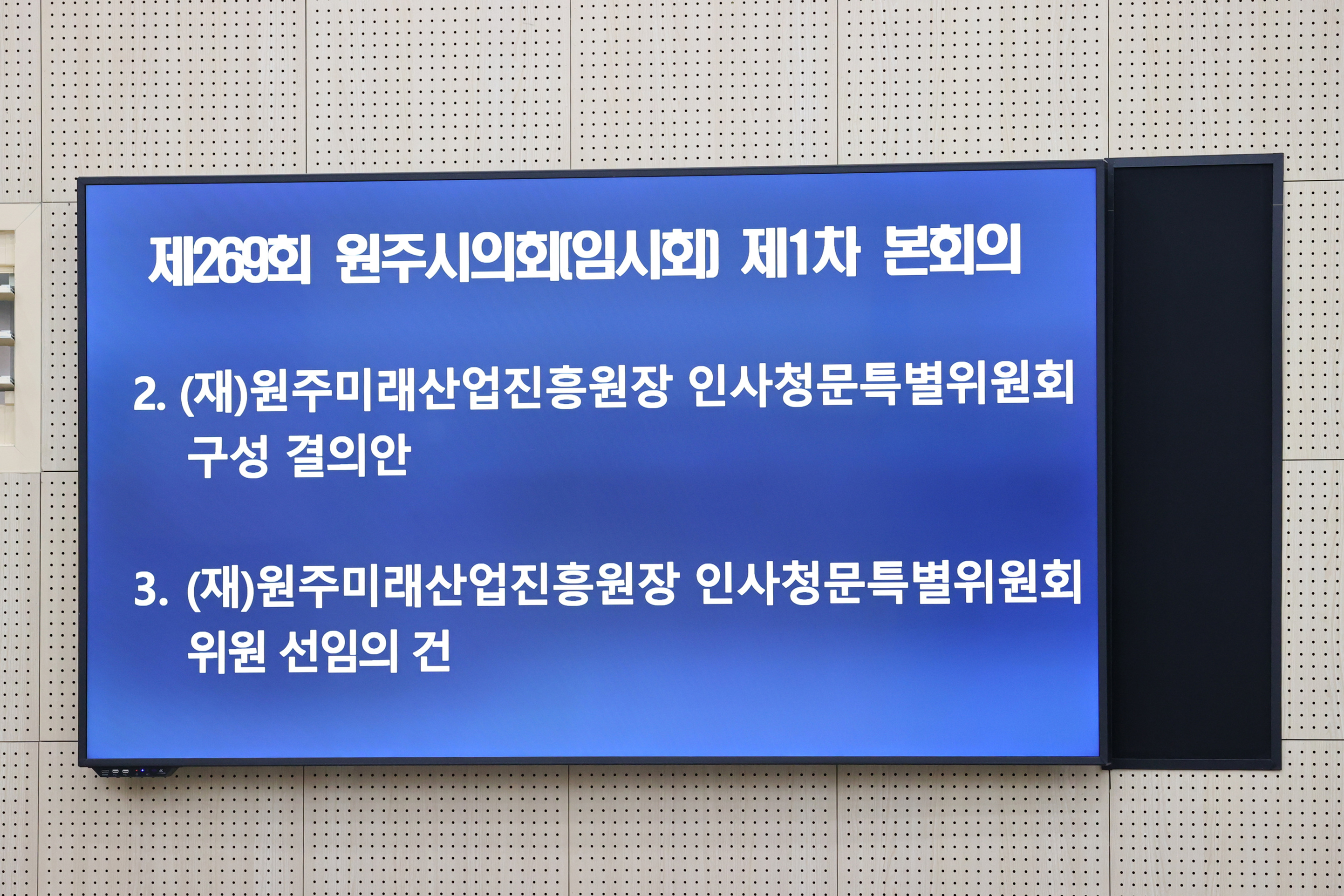 제269회 원주시의회(임시회) 제1차 본회의

2. (재)원주미래산업진흥원장 인사청문특별위원회 구성 결의안

3. (재)원주미래산업진흥원장 인사청문특별위원회 위원 선임의 건